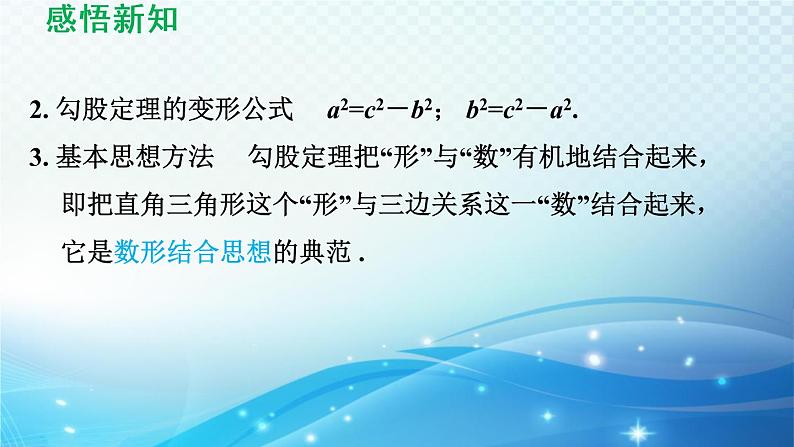 感悟新知

2. 勾股定理的变形公式　$a^2=c^2-b^2$；　$b^2=c^2-a^2$.

3. 基本思想方法　勾股定理把“形”与“数”有机地结合起来，即把直角三角形这个“形”与三边关系这一“数”结合起来，它是数形结合思想的典范 .